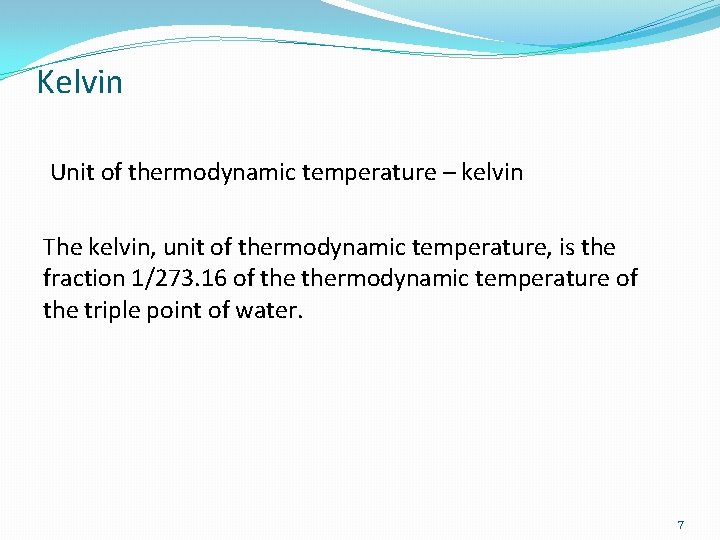 Kelvin

Unit of thermodynamic temperature – kelvin

The kelvin, unit of thermodynamic temperature, is the fraction 1/273.16 of the thermodynamic temperature of the triple point of water.

7